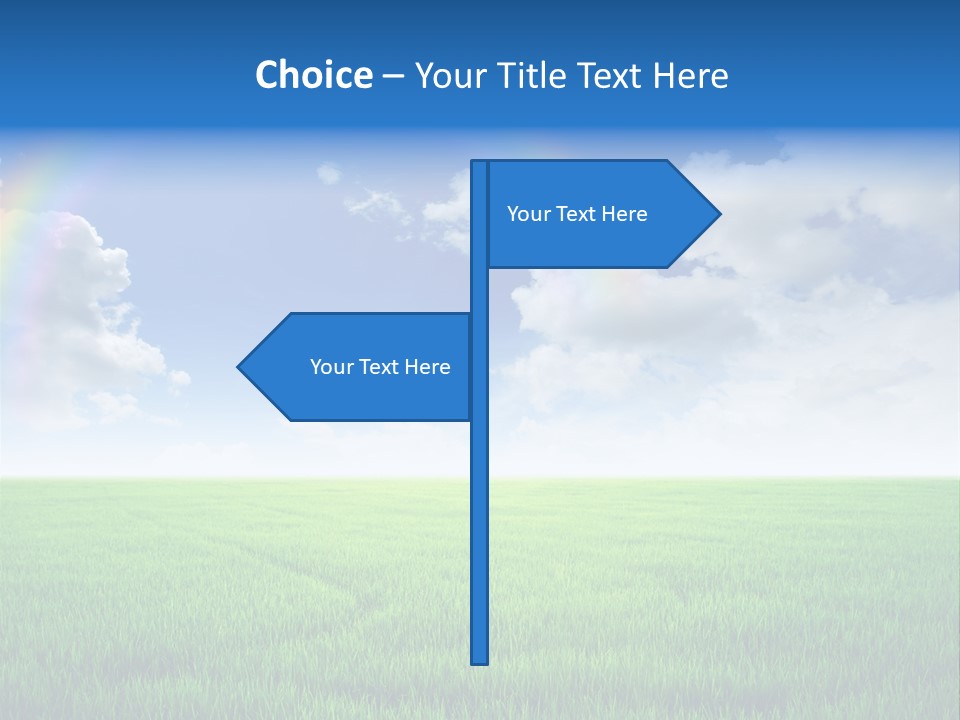 Choice – Your Title Text Here

Your Text Here

Your Text Here